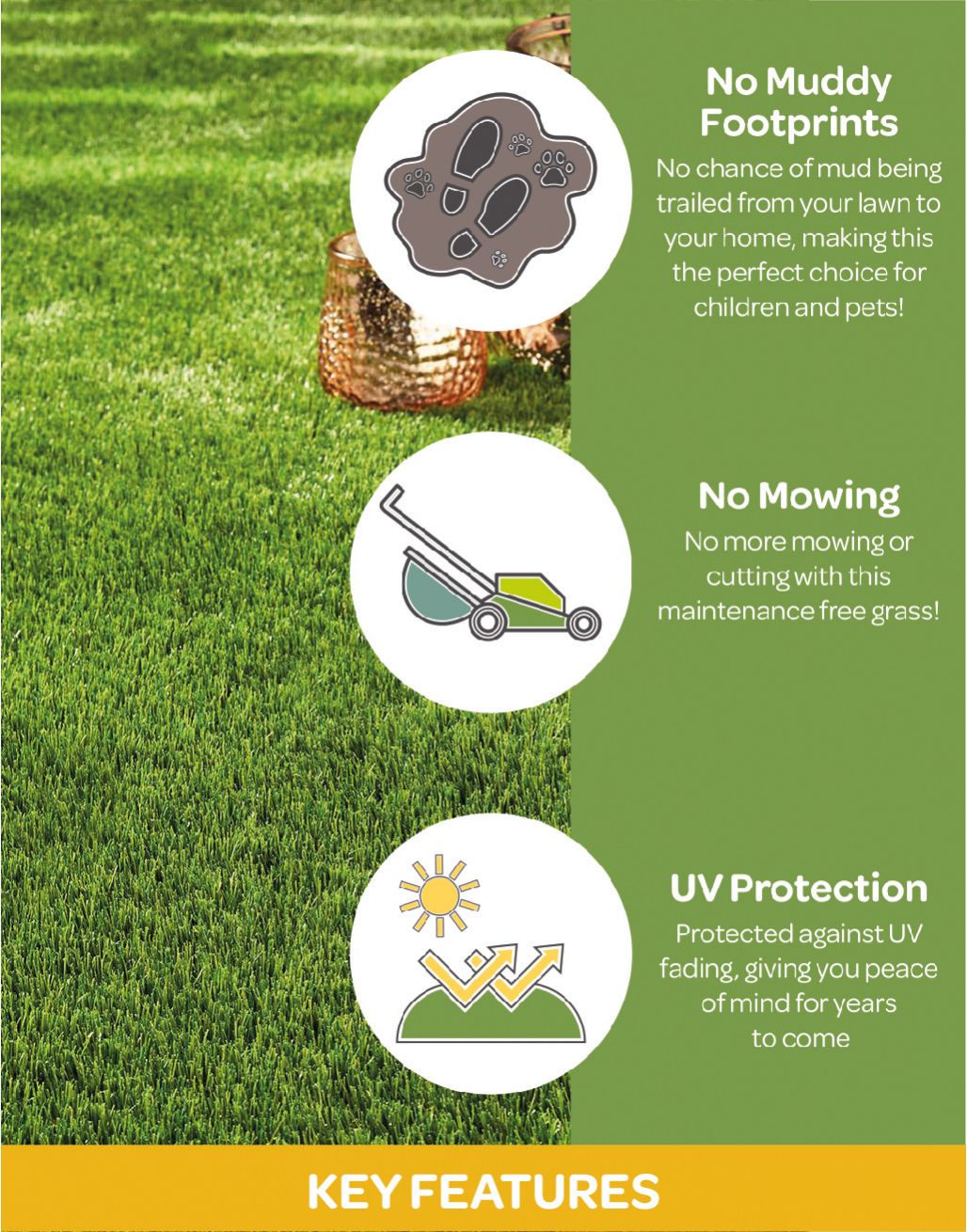 No Muddy Footprints

No chance of mud being trailed from your lawn to your home, making this the perfect choice for children and pets!

No Mowing

No more mowing or cutting with this maintenance free grass!

UV Protection

Protected against UV fading, giving you peace of mind for years to come

KEY FEATURES